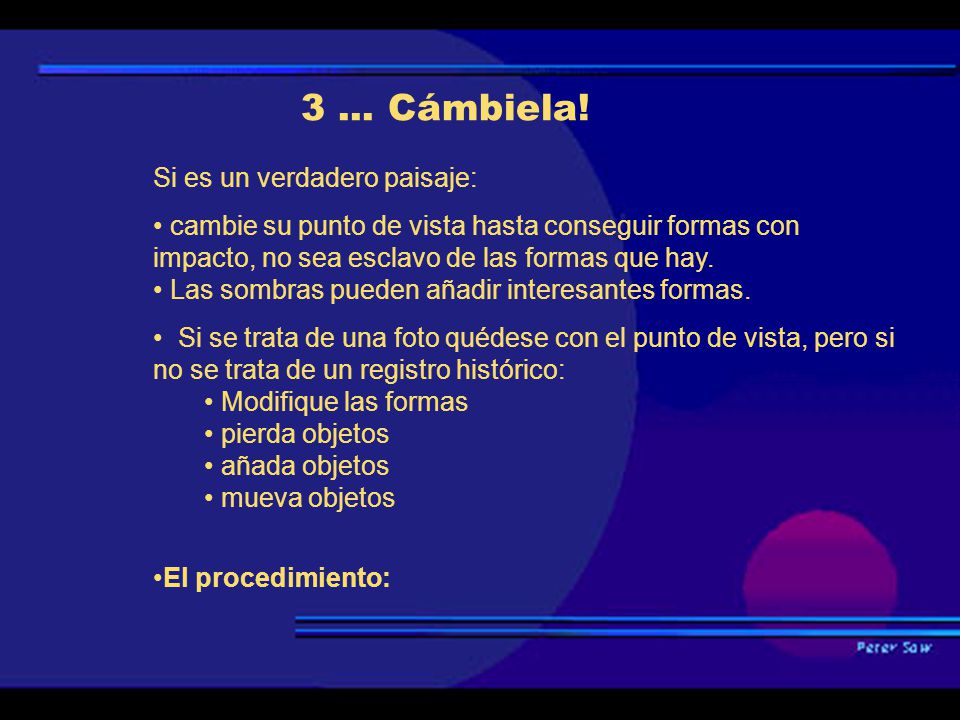 3 … Cámbiela!

Si es un verdadero paisaje:

• cambie su punto de vista hasta conseguir formas con impacto, no sea esclavo de las formas que hay.
• Las sombras pueden añadir interesantes formas.

• Si se trata de una foto quédese con el punto de vista, pero si no se trata de un registro histórico:
• Modifique las formas
• pierda objetos
• añada objetos
• mueva objetos

•El procedimiento:

Peter Saw